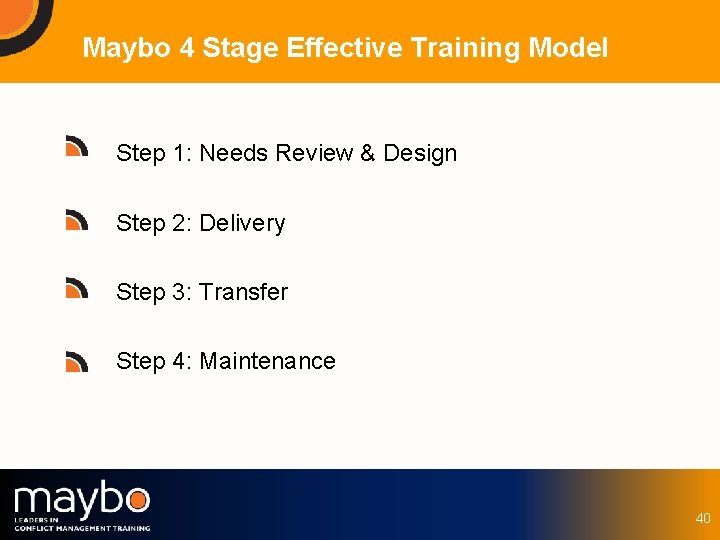 Maybo 4 Stage Effective Training Model

Step 1: Needs Review & Design

Step 2: Delivery

Step 3: Transfer

Step 4: Maintenance

maybo
LEADERS IN
CONFLICT MANAGEMENT TRAINING

40